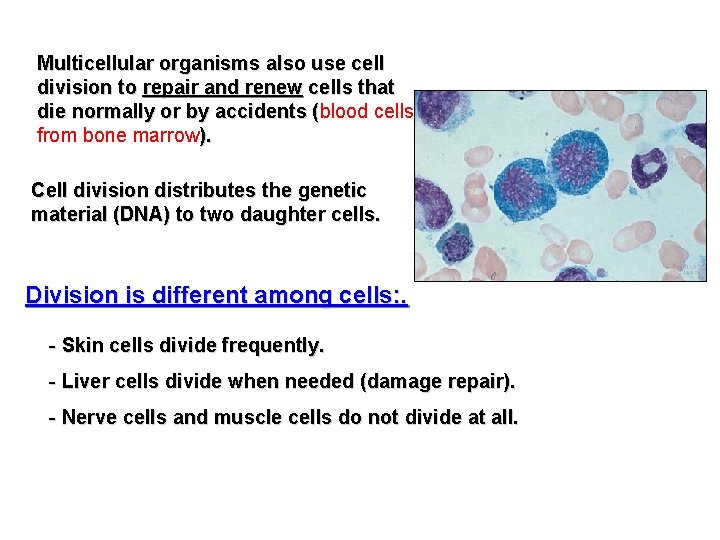 Multicellular organisms also use cell division to repair and renew cells that die normally or by accidents (blood cells from bone marrow).

Cell division distributes the genetic material (DNA) to two daughter cells.

Division is different among cells:.

- Skin cells divide frequently.

- Liver cells divide when needed (damage repair).

- Nerve cells and muscle cells do not divide at all.